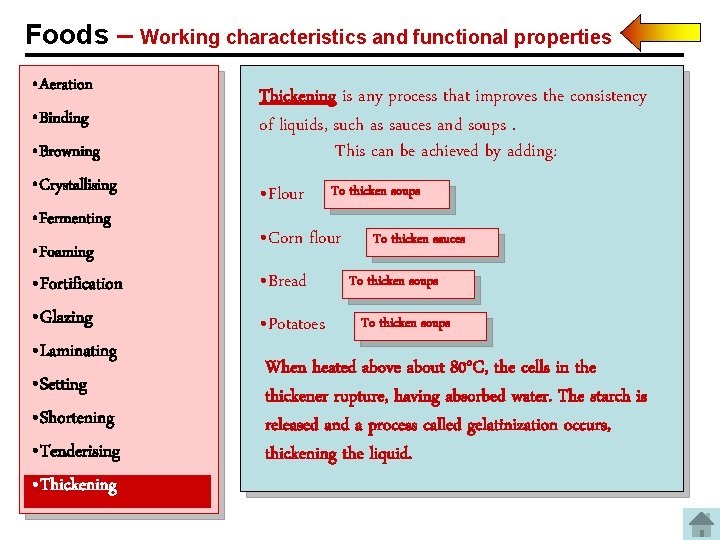 Foods – Working characteristics and functional properties

•Aeration
•Binding
•Browning
•Crystallising
•Fermenting
•Foaming
•Fortification
•Glazing
•Laminating
•Setting
•Shortening
•Tenderising
•Thickening

Thickening is any process that improves the consistency of liquids, such as sauces and soups .

This can be achieved by adding:

•Flour To thicken soups

•Corn flour To thicken sauces

•Bread To thicken soups

•Potatoes To thicken soups

When heated above about 80°C, the cells in the thickener rupture, having absorbed water. The starch is released and a process called gelatinization occurs, thickening the liquid.